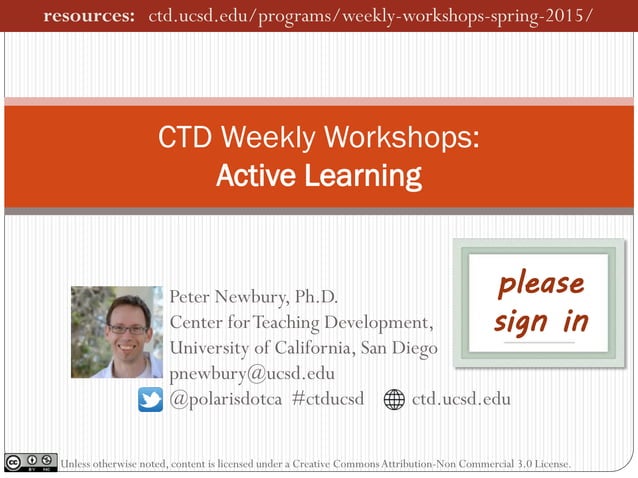 resources: ctd.ucsd.edu/programs/weekly-workshops-spring-2015/

CTD Weekly Workshops:
Active Learning

please sign in

Peter Newbury, Ph.D.
Center for Teaching Development,
University of California, San Diego
pnewbury@ucsd.edu
@polarisdotca #ctducsd ctd.ucsd.edu

Unless otherwise noted, content is licensed under a Creative Commons Attribution-Non Commercial 3.0 License.